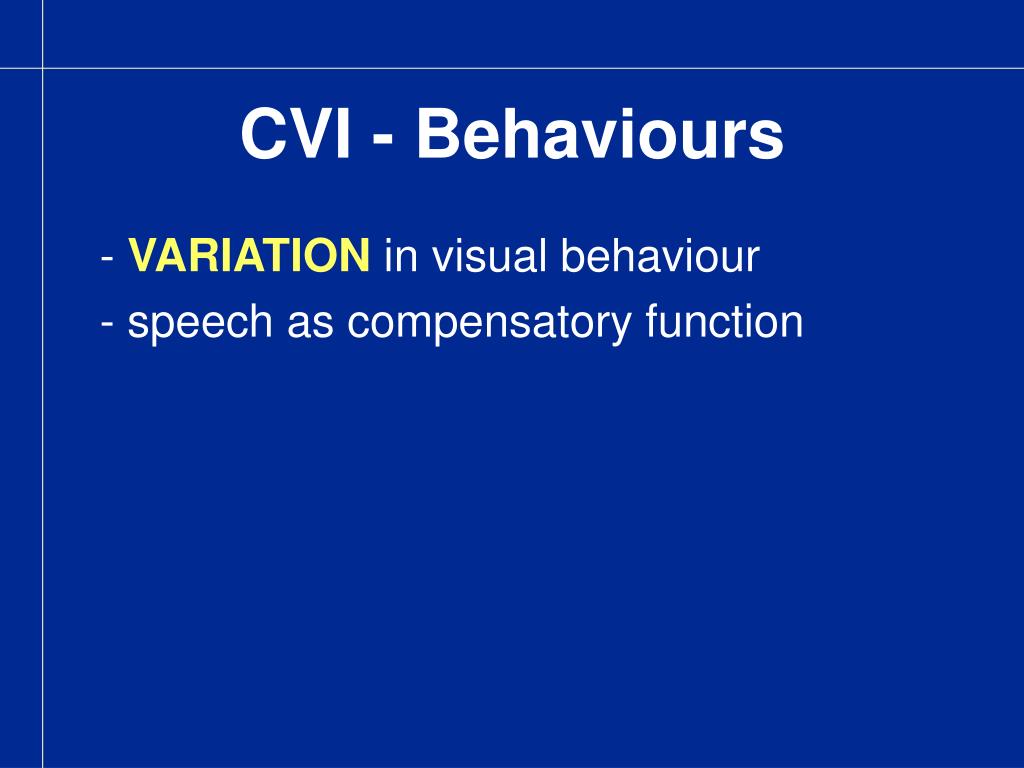 CVI - Behaviours

- VARIATION in visual behaviour
- speech as compensatory function